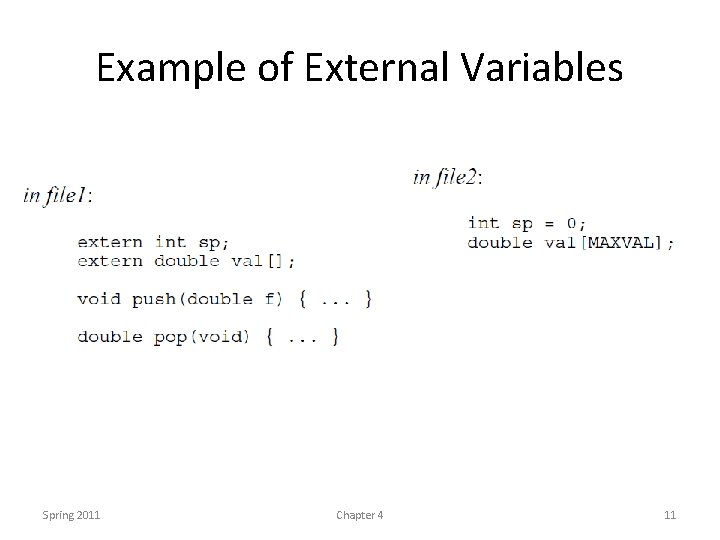 Example of External Variables

in file1:

extern int sp;
extern double val[];

void push(double f) { ... }

double pop(void) { ... }

in file2:

int sp = 0;
double val[MAXVAL];

Spring 2011

Chapter 4

11